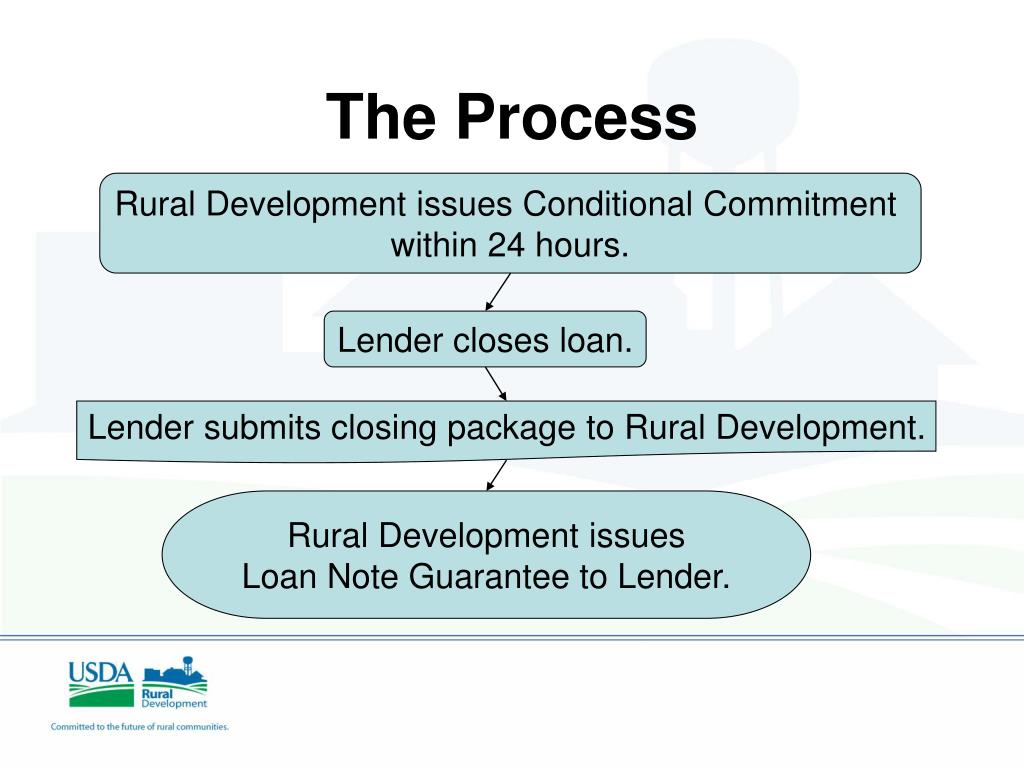 The Process

Rural Development issues Conditional Commitment within 24 hours.

Lender closes loan.

Lender submits closing package to Rural Development.

Rural Development issues
Loan Note Guarantee to Lender.

USDA
Rural Development

Committed to the future of rural communities.